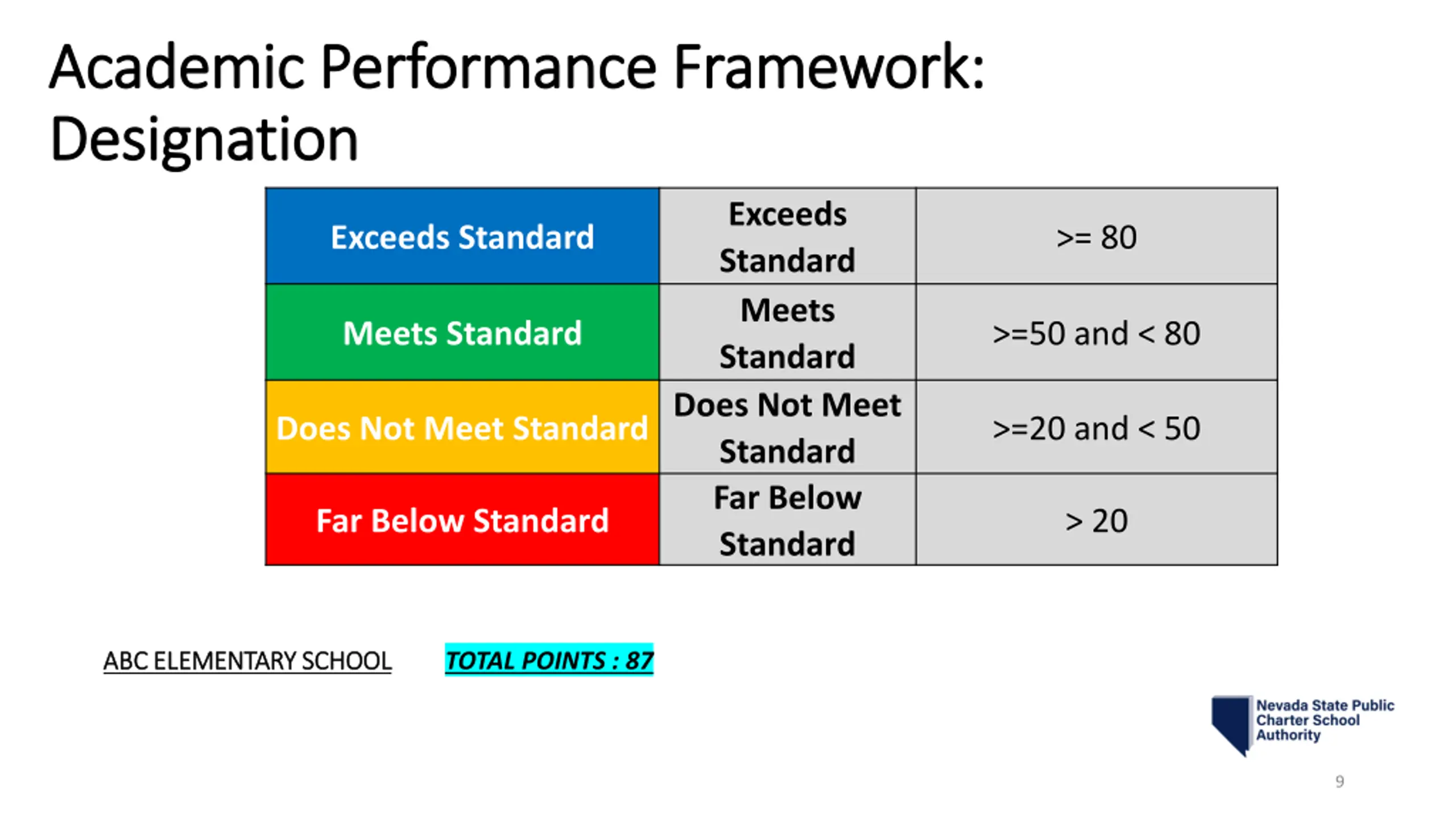 Academic Performance Framework: Designation

| Exceeds Standard | Exceeds Standard | >= 80 |
|---|---|---|
| Meets Standard | Meets Standard | >=50 and < 80 |
| Does Not Meet Standard | Does Not Meet Standard | >=20 and < 50 |
| Far Below Standard | Far Below Standard | > 20 |

ABC ELEMENTARY SCHOOL     TOTAL POINTS : 87

Nevada State Public Charter School Authority

9